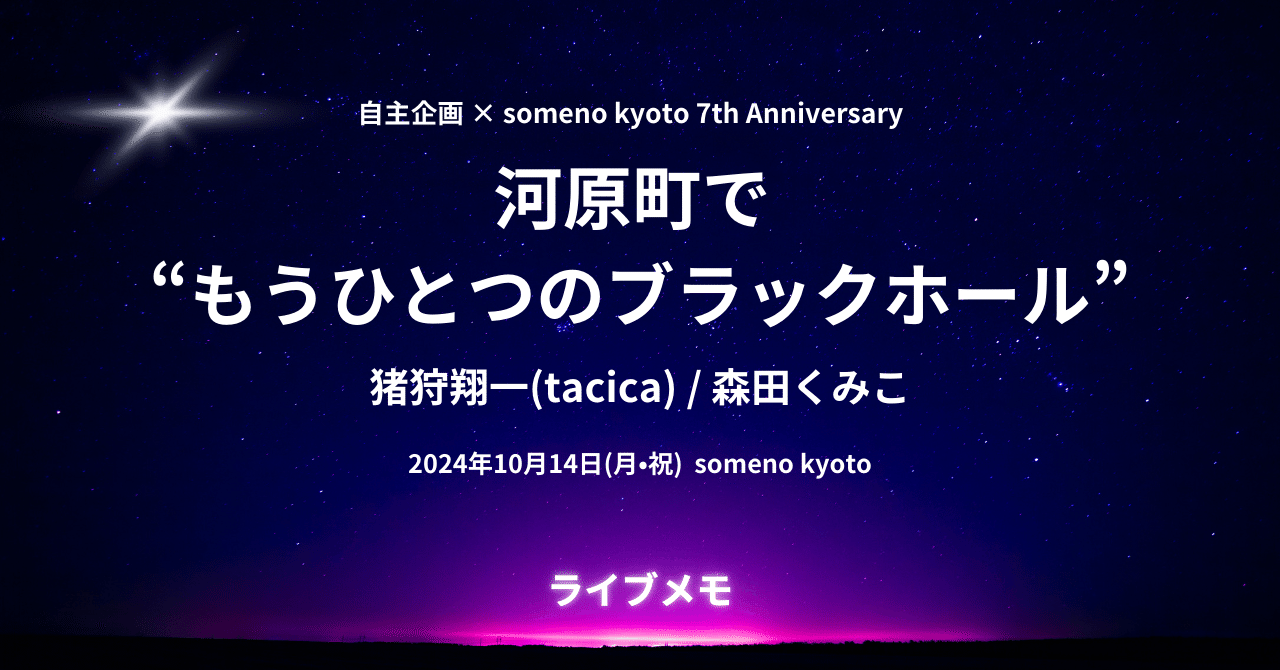 自主企画 × someno kyoto 7th Anniversary

河原町で
“もうひとつのブラックホール”

猪狩翔一(tacica) / 森田くみこ

2024年10月14日(月•祝) someno kyoto

ライブメモ